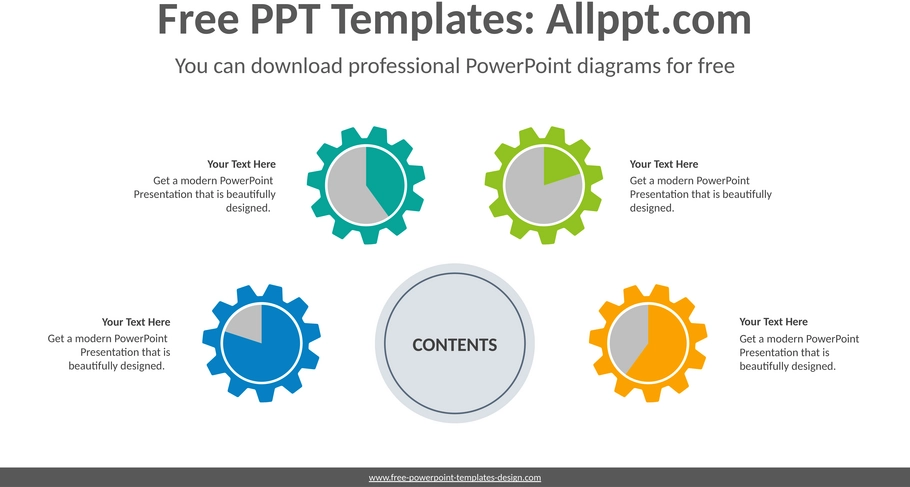 Free PPT Templates: Allppt.com

You can download professional PowerPoint diagrams for free

Your Text Here
Get a modern PowerPoint Presentation that is beautifully designed.

Your Text Here
Get a modern PowerPoint Presentation that is beautifully designed.

Your Text Here
Get a modern PowerPoint Presentation that is beautifully designed.

CONTENTS

Your Text Here
Get a modern PowerPoint Presentation that is beautifully designed.

www.free-powerpoint-templates-design.com